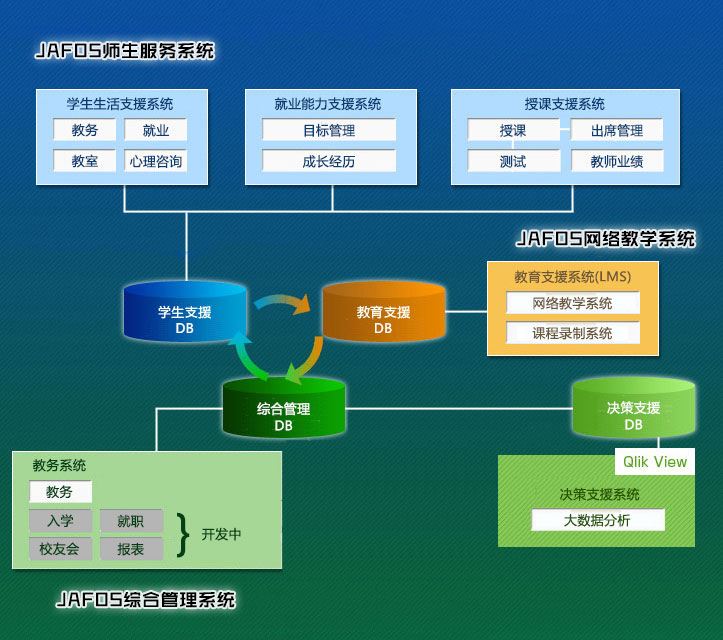 JAFOS师生服务系统

学生生活支援系统
教务
就业
教室
心理咨询

就业能力支援系统
目标管理
成长经历

授课支援系统
授课
出席管理
测试
教师业绩

JAFOS网络教学系统

学生支援
DB

教育支援
DB

教育支援系统(LMS)
网络教学系统
课程录制系统

综合管理
DB

决策支援
DB

Qlik View

决策支援系统
大数据分析

教务系统
教务
入学
就职
校友会
报表
开发中

JAFOS综合管理系统